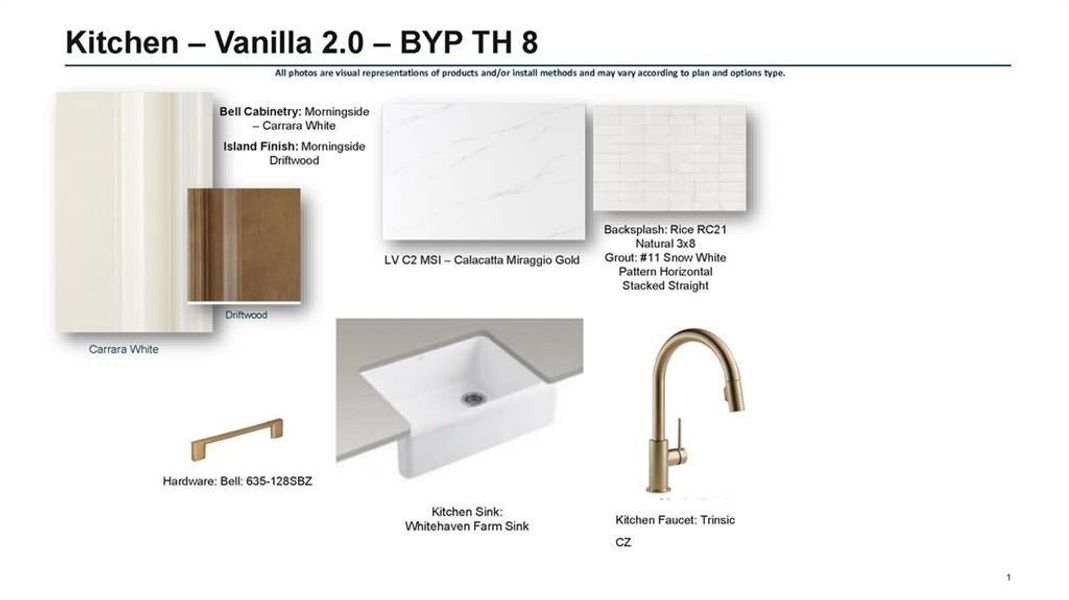 Kitchen – Vanilla 2.0 – BYP TH 8

All photos are visual representations of products and/or install methods and may vary according to plan and options type.

Bell Cabinetry: Morningside – Carrara White

Island Finish: Morningside Driftwood

Driftwood

Carrara White

LV C2 MSI – Calacatta Miraggio Gold

Backsplash: Rice RC21 Natural 3x8
Grout: #11 Snow White
Pattern Horizontal Stacked Straight

Hardware: Bell: 635-128SBZ

Kitchen Sink: Whitehaven Farm Sink

Kitchen Faucet: Trinsic CZ

1